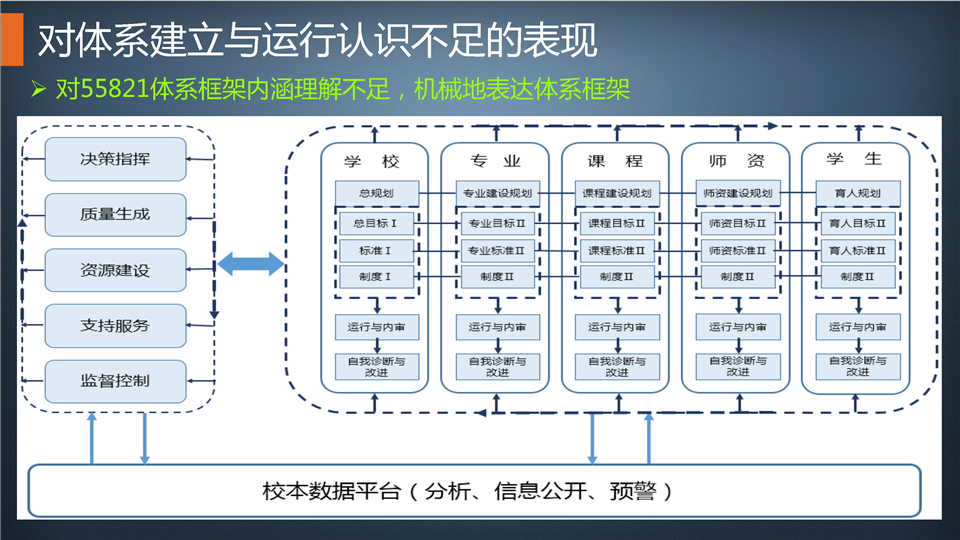 对体系建立与运行认识不足的表现

➢ 对55821体系框架内涵理解不足，机械地表达体系框架

决策指挥

质量生成

资源建设

支持服务

监督控制

学 校

总规划

总目标 I

标准 I

制度 I

运行与内审

自我诊断与改进

专 业

专业建设规划

专业目标 II

专业标准 II

制度 II

运行与内审

自我诊断与改进

课 程

课程建设规划

课程目标 II

课程标准 II

制度 II

运行与内审

自我诊断与改进

师 资

师资建设规划

师资目标 II

师资标准 II

制度 II

运行与内审

自我诊断与改进

学 生

育人规划

育人目标 II

育人标准 II

制度 II

运行与内审

自我诊断与改进

校本数据平台（分析、信息公开、预警）